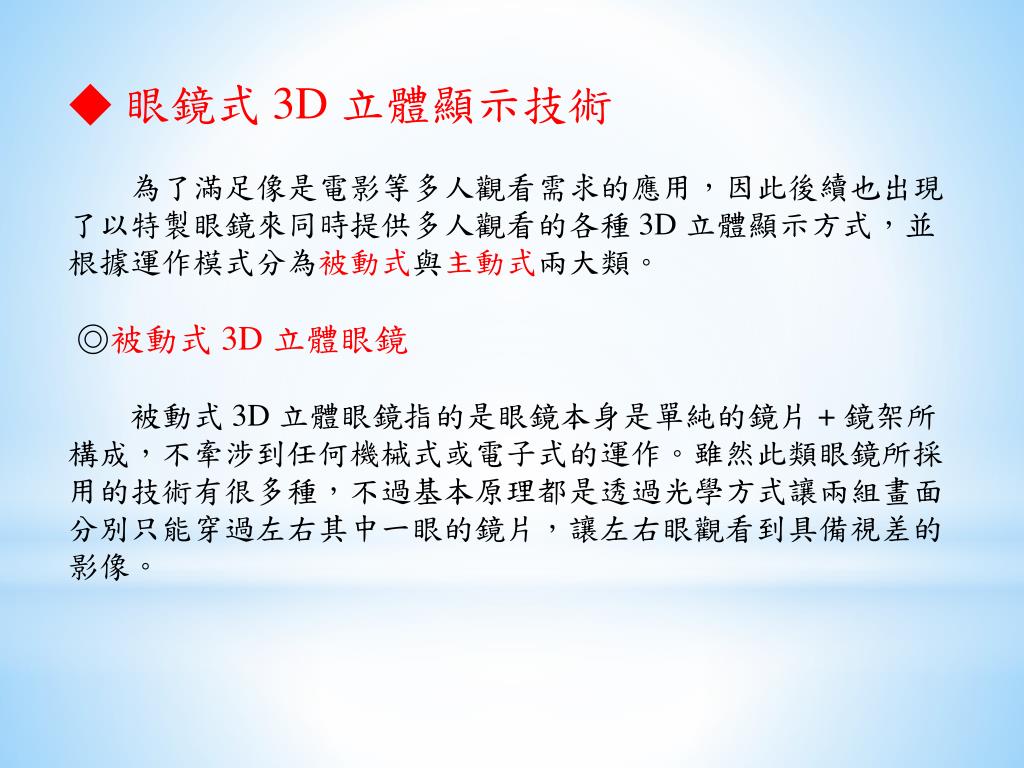 ◆ 眼鏡式 3D 立體顯示技術

為了滿足像是電影等多人觀看需求的應用，因此後續也出現了以特製眼鏡來同時提供多人觀看的各種 3D 立體顯示方式，並根據運作模式分為被動式與主動式兩大類。

◎被動式 3D 立體眼鏡

被動式 3D 立體眼鏡指的是眼鏡本身是單純的鏡片 + 鏡架所構成，不牽涉到任何機械式或電子式的運作。雖然此類眼鏡所採用的技術有很多種，不過基本原理都是透過光學方式讓兩組畫面分別只能穿過左右其中一眼的鏡片，讓左右眼觀看到具備視差的影像。